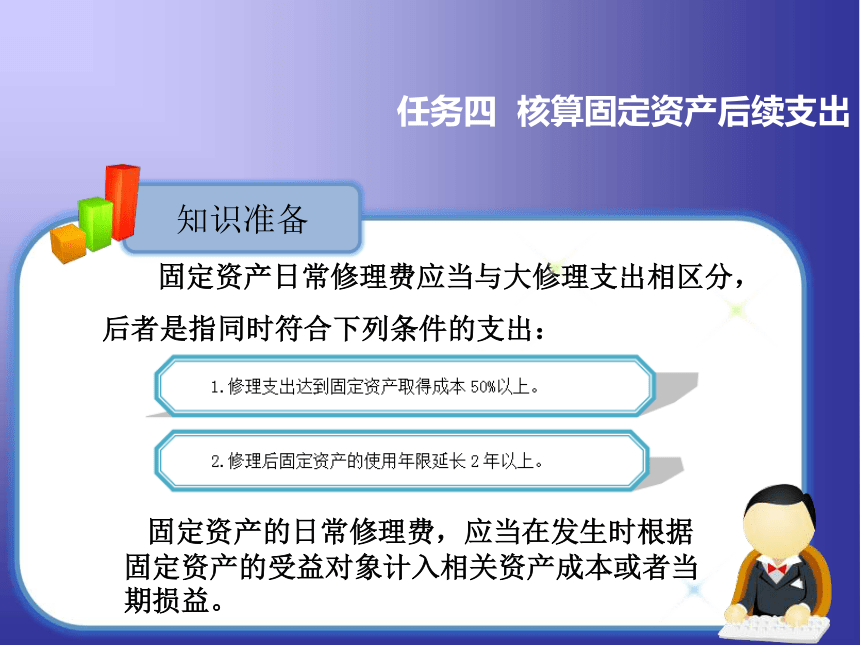 任务四 核算固定资产后续支出

知识准备

固定资产日常修理费应当与大修理支出相区分，后者是指同时符合下列条件的支出：

1.修理支出达到固定资产取得成本 50%以上。

2.修理后固定资产的使用年限延长 2 年以上。

固定资产的日常修理费，应当在发生时根据固定资产的受益对象计入相关资产成本或者当期损益。